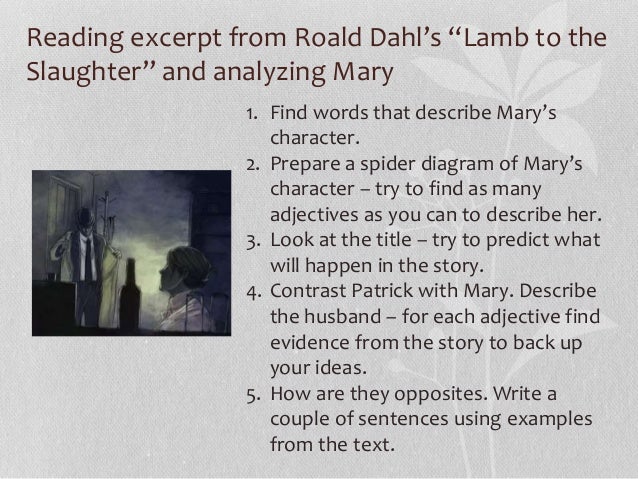 Reading excerpt from Roald Dahl’s “Lamb to the Slaughter” and analyzing Mary

1. Find words that describe Mary’s character.
2. Prepare a spider diagram of Mary’s character – try to find as many adjectives as you can to describe her.
3. Look at the title – try to predict what will happen in the story.
4. Contrast Patrick with Mary. Describe the husband – for each adjective find evidence from the story to back up your ideas.
5. How are they opposites. Write a couple of sentences using examples from the text.